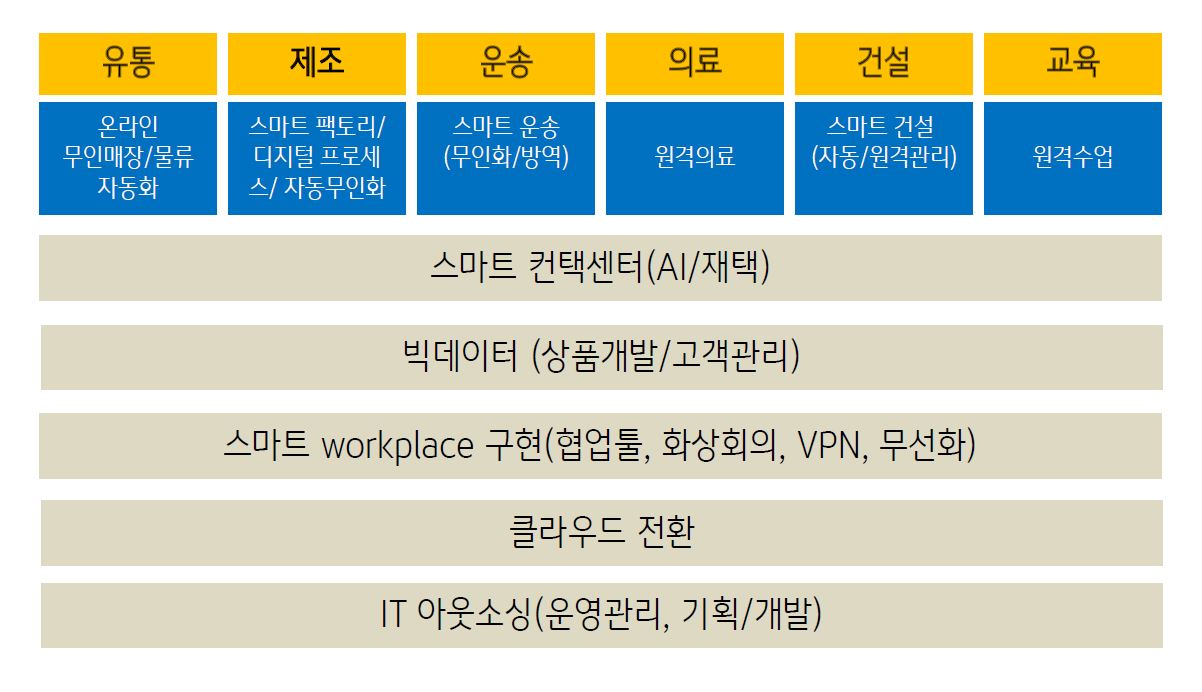 | 유통 | 제조 | 운송 | 의료 | 건설 | 교육 |
|---|---|---|---|---|---|
| 온라인 무인매장/물류 자동화 | 스마트 팩토리/ 디지털 프로세스/ 자동무인화 | 스마트 운송 (무인화/방역) | 원격의료 | 스마트 건설 (자동/원격관리) | 원격수업 |

스마트 컨택센터(AI/재택)

빅데이터 (상품개발/고객관리)

스마트 workplace 구현(협업툴, 화상회의, VPN, 무선화)

클라우드 전환

IT 아웃소싱(운영관리, 기획/개발)